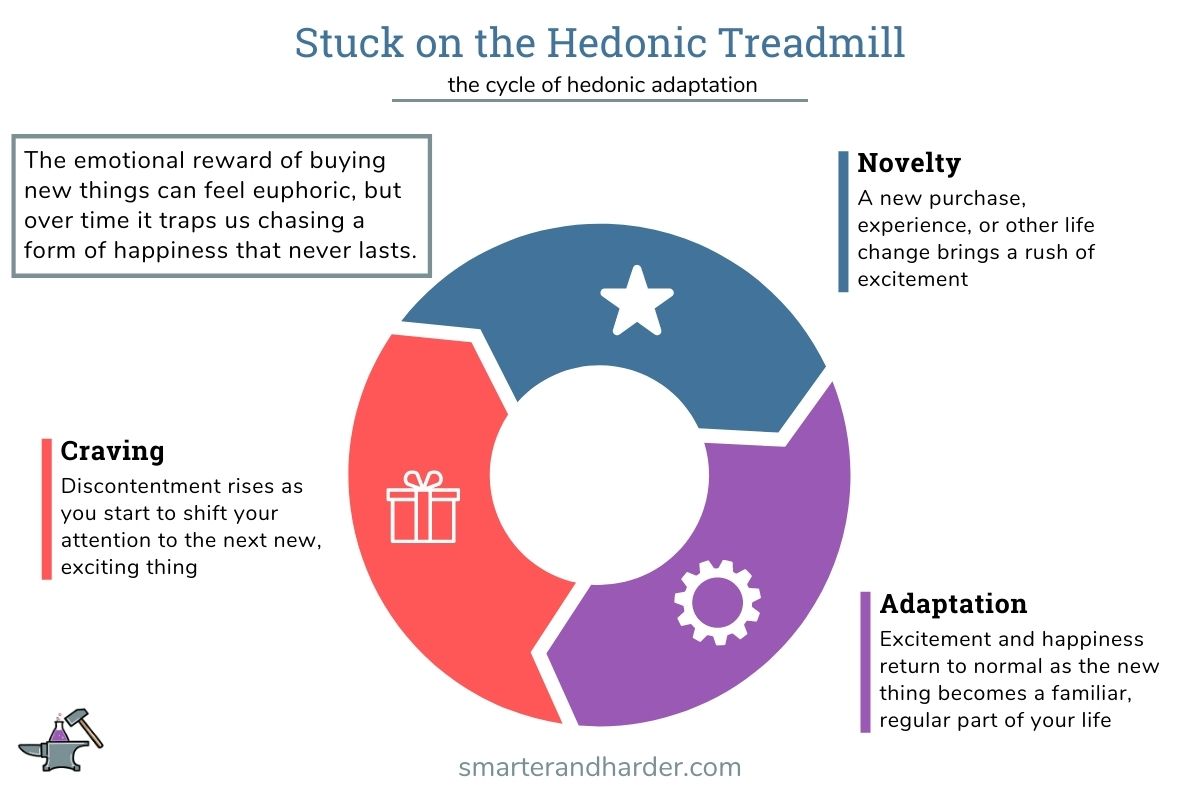 Stuck on the Hedonic Treadmill

the cycle of hedonic adaptation

The emotional reward of buying new things can feel euphoric, but over time it traps us chasing a form of happiness that never lasts.

Novelty

A new purchase, experience, or other life change brings a rush of excitement

Craving

Discontentment rises as you start to shift your attention to the next new, exciting thing

Adaptation

Excitement and happiness return to normal as the new thing becomes a familiar, regular part of your life

smarterandharder.com